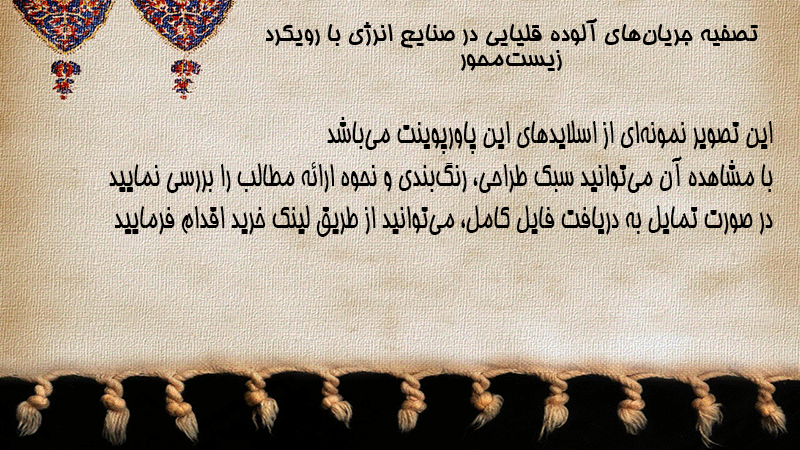 تصفیه جریان‌های آلوده قلیایی در صنایع انرژی با رویکرد زیست‌محور

این تصویر نمونه‌ای از اسلایدهای این پاورپوینت می‌باشد
با مشاهده آن می‌توانید سبک طراحی، رنگ‌بندی و نحوه ارائه مطالب را بررسی نمایید
در صورت تمایل به دریافت فایل کامل، می‌توانید از طریق لینک خرید اقدام فرمایید